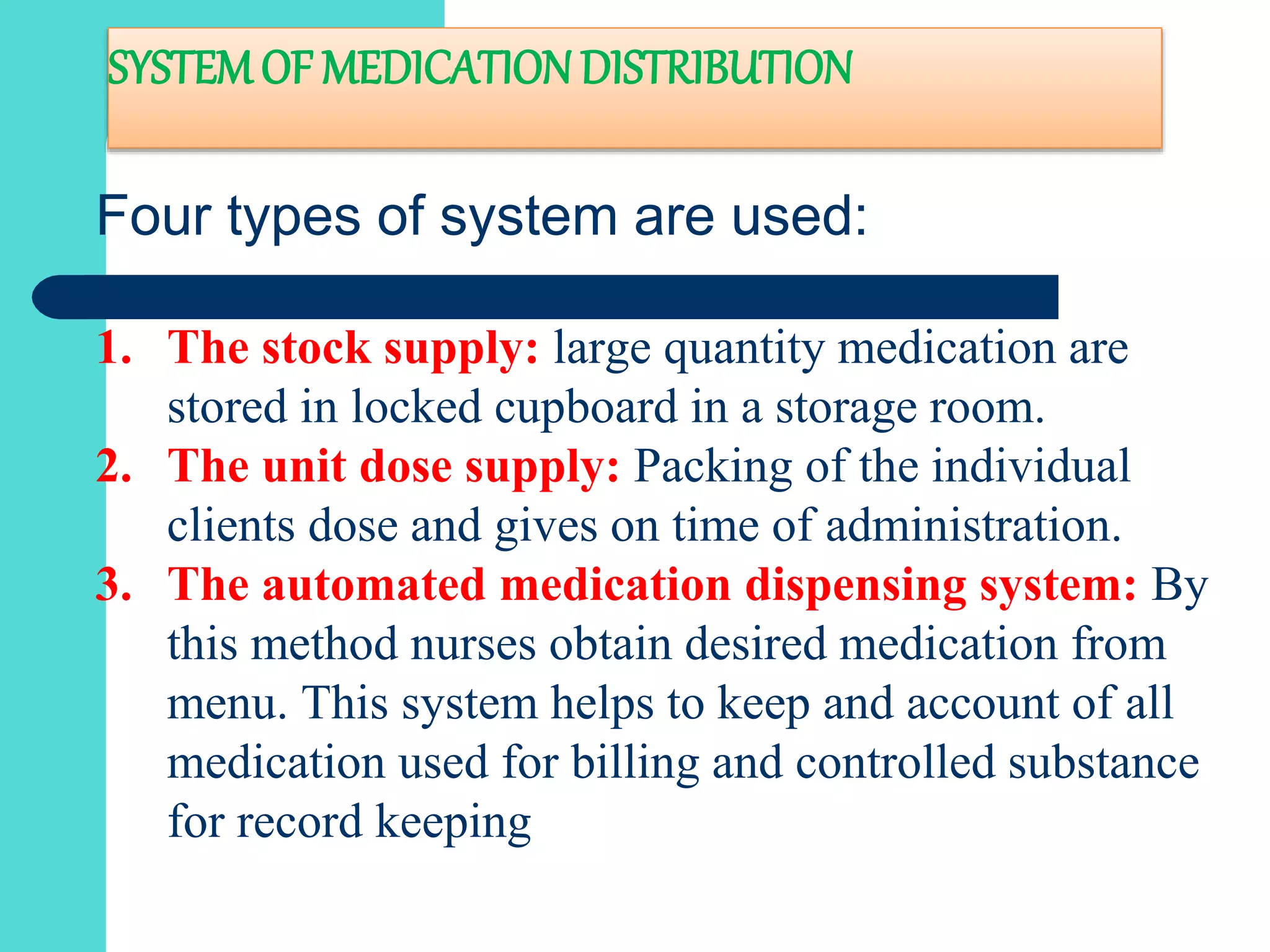 SYSTEM OF MEDICATION DISTRIBUTION

Four types of system are used:

1. The stock supply: large quantity medication are stored in locked cupboard in a storage room.
2. The unit dose supply: Packing of the individual clients dose and gives on time of administration.
3. The automated medication dispensing system: By this method nurses obtain desired medication from menu. This system helps to keep and account of all medication used for billing and controlled substance for record keeping